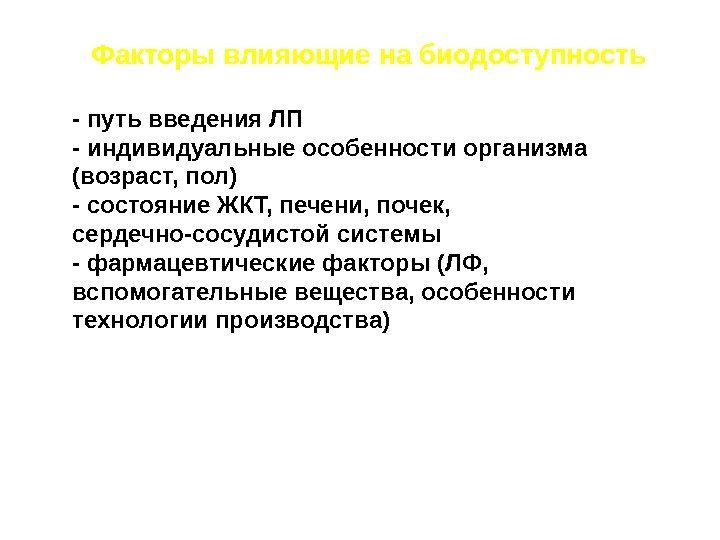 Факторы влияющие на биодоступность

- путь введения ЛП
- индивидуальные особенности организма (возраст, пол)
- состояние ЖКТ, печени, почек, сердечно-сосудистой системы
- фармацевтические факторы (ЛФ, вспомогательные вещества, особенности технологии производства)